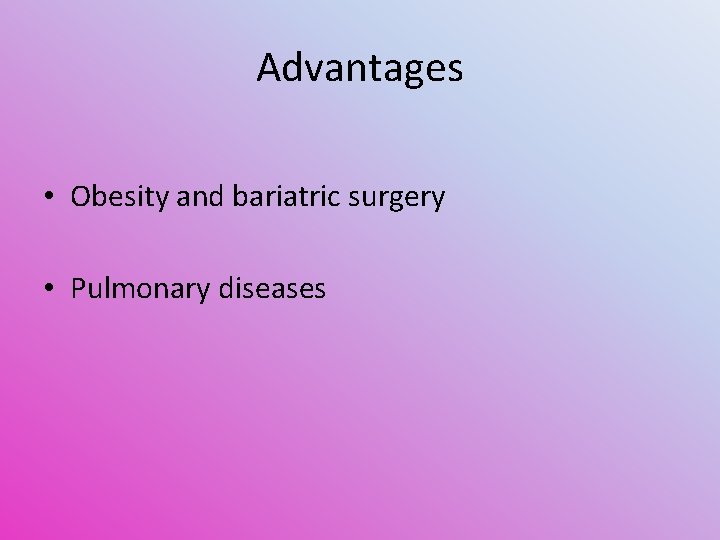 Advantages

• Obesity and bariatric surgery

• Pulmonary diseases